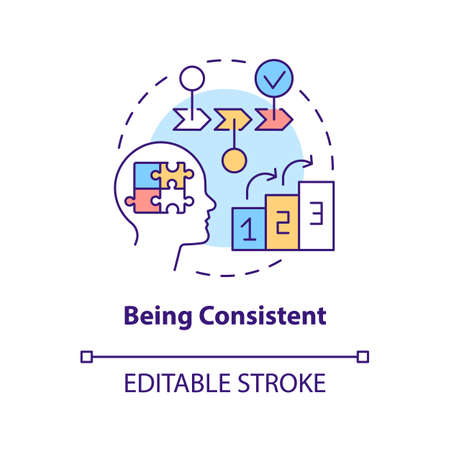 1 2 3

Being Consistent

EDITABLE STROKE